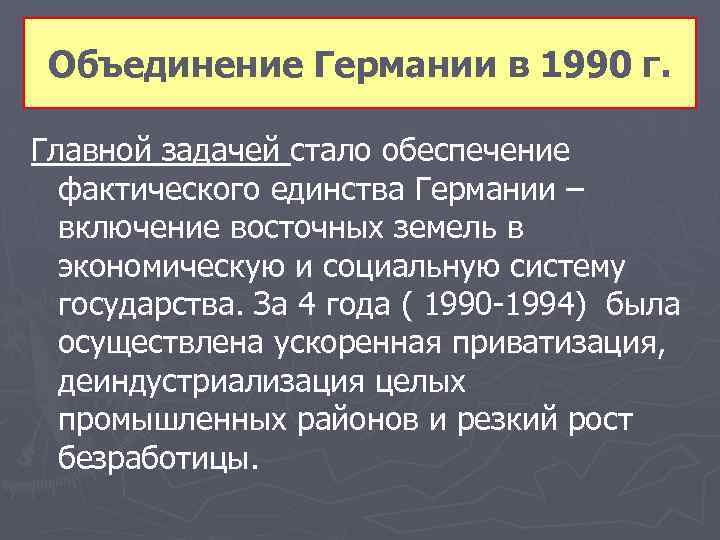 Объединение Германии в 1990 г.

Главной задачей стало обеспечение фактического единства Германии – включение восточных земель в экономическую и социальную систему государства. За 4 года ( 1990-1994) была осуществлена ускоренная приватизация, деиндустриализация целых промышленных районов и резкий рост безработицы.